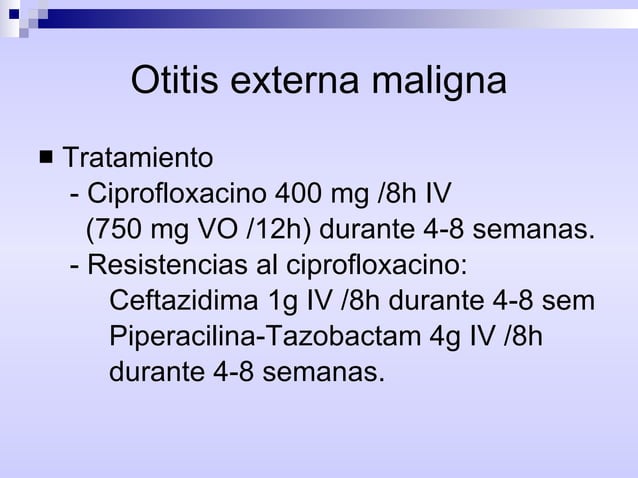 Otitis externa maligna

■ Tratamiento
- Ciprofloxacino 400 mg /8h IV (750 mg VO /12h) durante 4-8 semanas.
- Resistencias al ciprofloxacino:
Ceftazidima 1g IV /8h durante 4-8 sem
Piperacilina-Tazobactam 4g IV /8h durante 4-8 semanas.